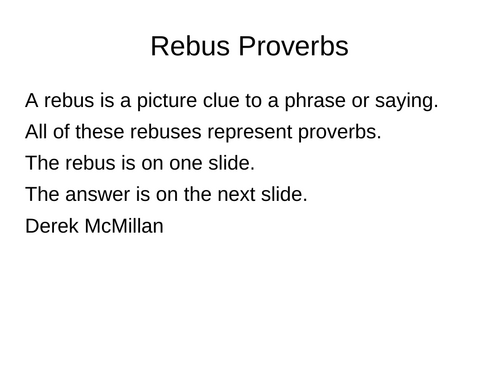 Rebus Proverbs

A rebus is a picture clue to a phrase or saying.

All of these rebuses represent proverbs.

The rebus is on one slide.

The answer is on the next slide.

Derek McMillan